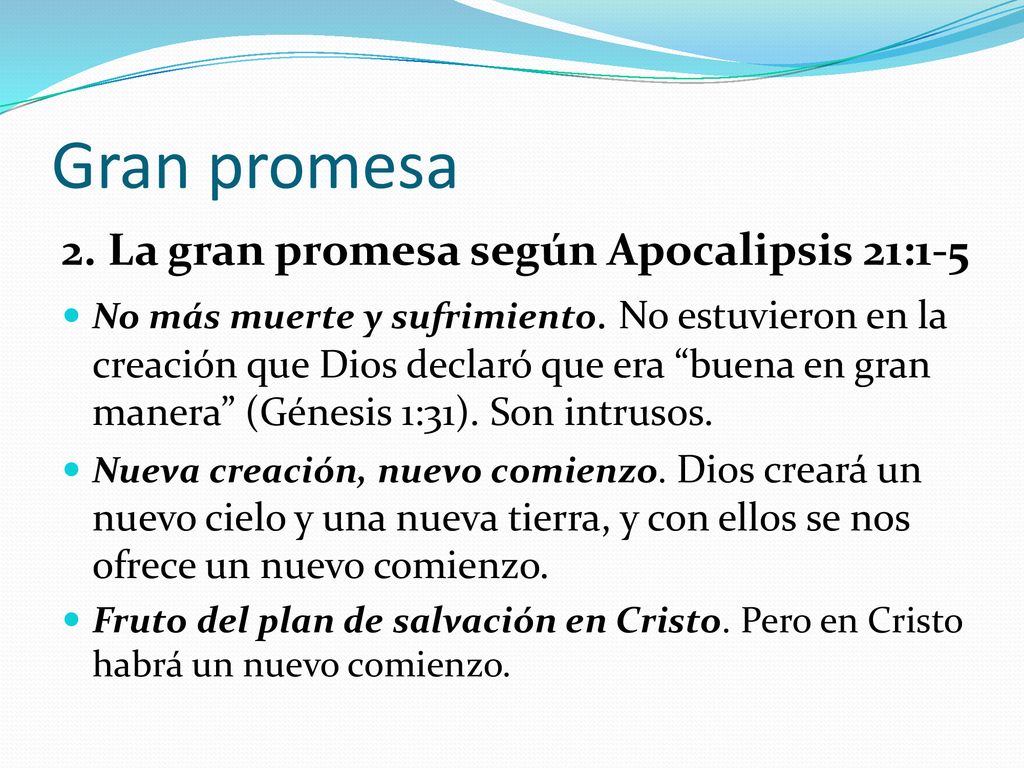 Gran promesa

2. La gran promesa según Apocalipsis 21:1-5

No más muerte y sufrimiento. No estuvieron en la creación que Dios declaró que era “buena en gran manera” (Génesis 1:31). Son intrusos.

Nueva creación, nuevo comienzo. Dios creará un nuevo cielo y una nueva tierra, y con ellos se nos ofrece un nuevo comienzo.

Fruto del plan de salvación en Cristo. Pero en Cristo habrá un nuevo comienzo.